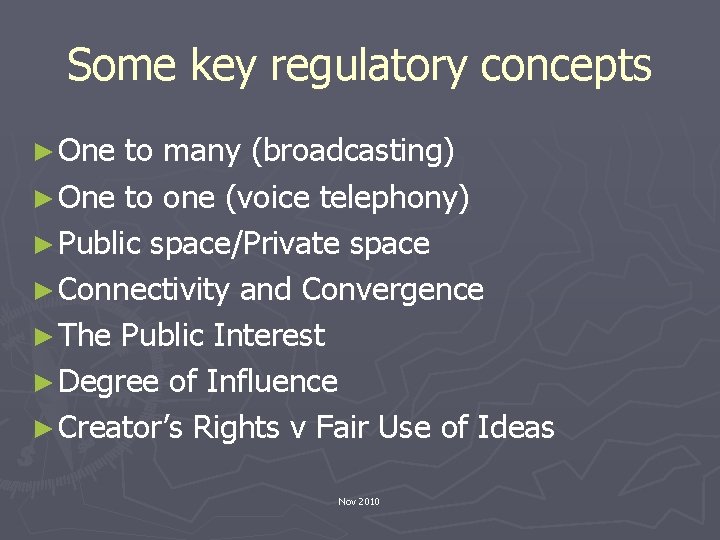 Some key regulatory concepts

► One to many (broadcasting)
► One to one (voice telephony)
► Public space/Private space
► Connectivity and Convergence
► The Public Interest
► Degree of Influence
► Creator's Rights v Fair Use of Ideas

Nov 2010